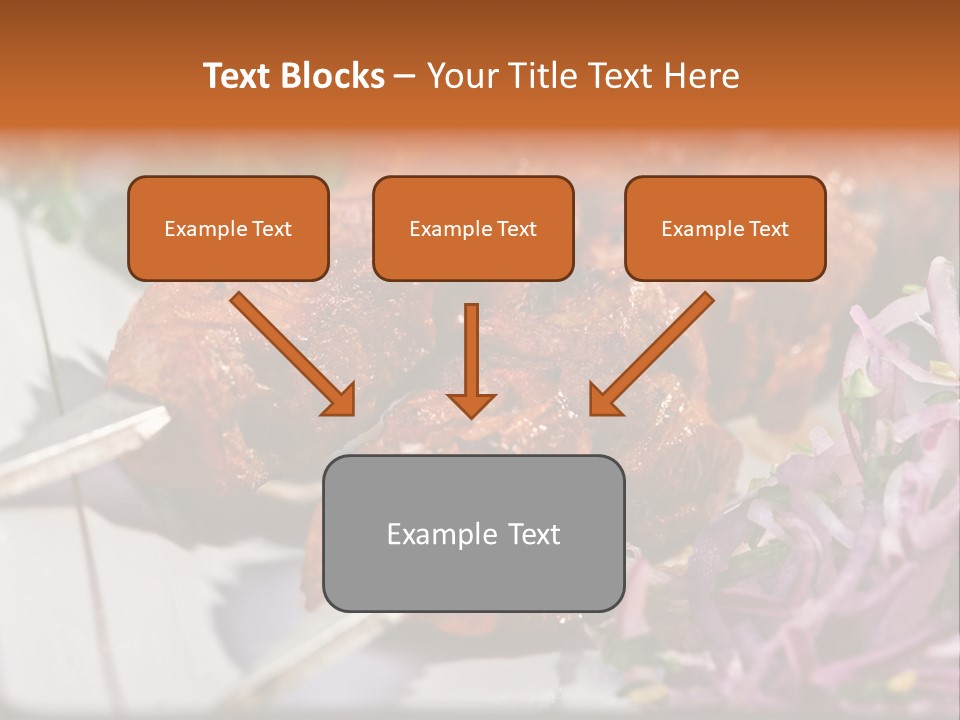 Text Blocks – Your Title Text Here

Example Text

Example Text

Example Text

Example Text